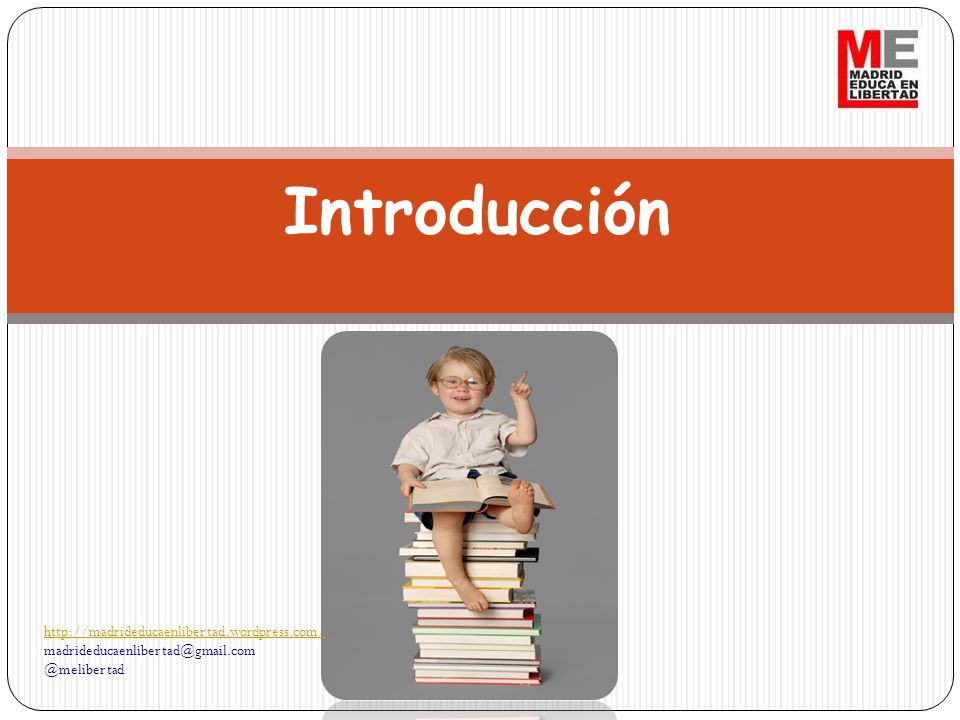 ME
MADRID
EDUCA EN
LIBERTAD

Introducción

http://madrideducaenlibertad.wordpress.com/
madrideducaenlibertad@gmail.com
@melibertad